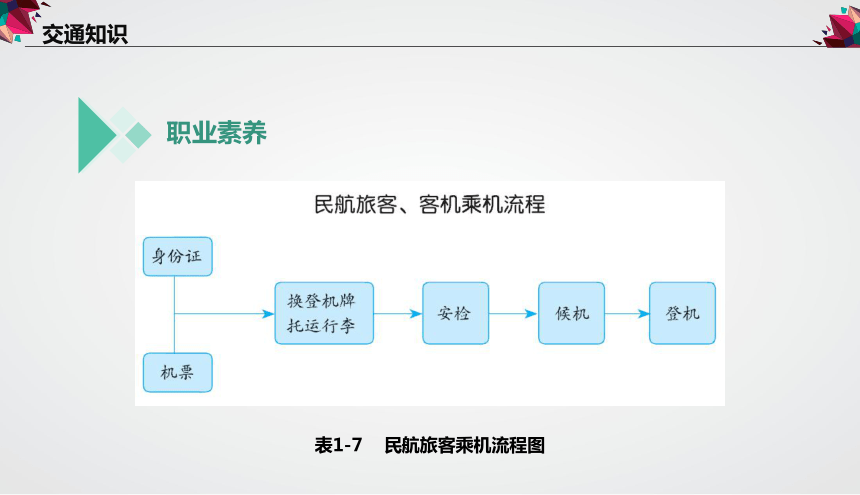 交通知识

职业素养

民航旅客、客机乘机流程

身份证

机票

换登机牌
托运行李

安检

候机

登机

表1-7 民航旅客乘机流程图